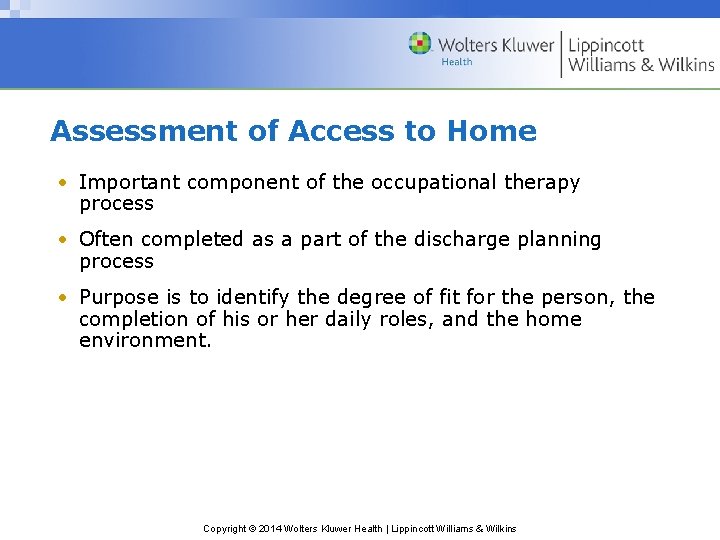 Wolters Kluwer
Health
Lippincott
Williams & Wilkins

Assessment of Access to Home

• Important component of the occupational therapy process

• Often completed as a part of the discharge planning process

• Purpose is to identify the degree of fit for the person, the completion of his or her daily roles, and the home environment.

Copyright © 2014 Wolters Kluwer Health | Lippincott Williams & Wilkins